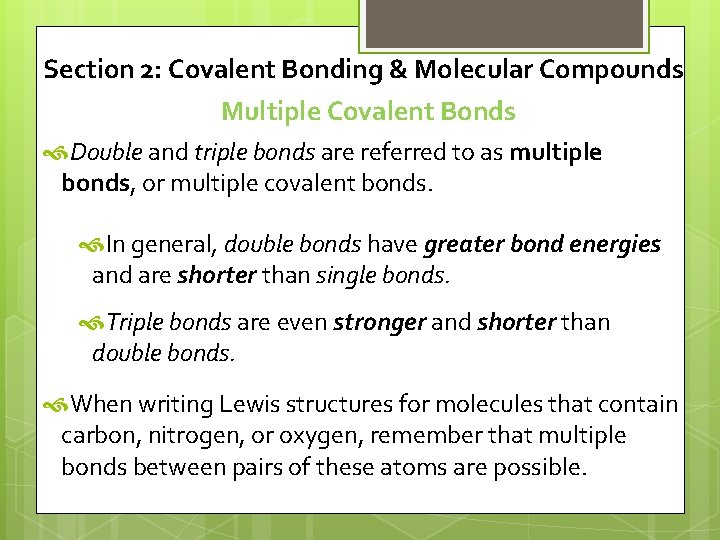 Section 2: Covalent Bonding & Molecular Compounds

Multiple Covalent Bonds

Double and triple bonds are referred to as multiple bonds, or multiple covalent bonds.

In general, double bonds have greater bond energies and are shorter than single bonds.

Triple bonds are even stronger and shorter than double bonds.

When writing Lewis structures for molecules that contain carbon, nitrogen, or oxygen, remember that multiple bonds between pairs of these atoms are possible.